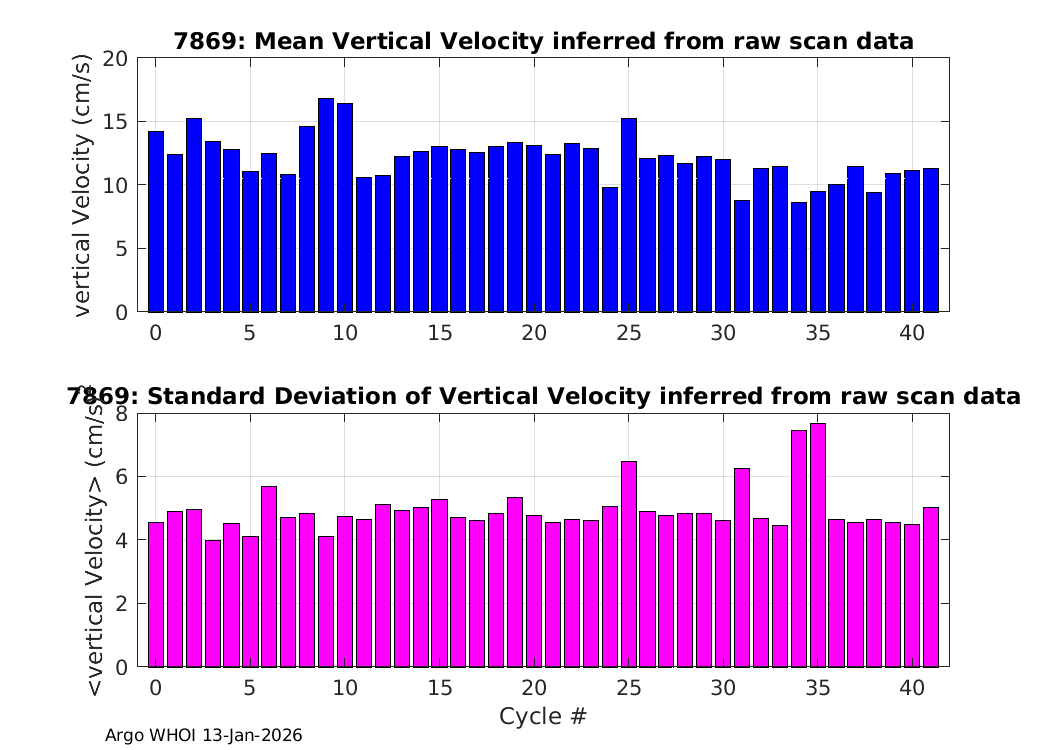 7869: Mean Vertical Velocity inferred from raw scan data

vertical Velocity (cm/s)

20
15
10
5
0

0 5 10 15 20 25 30 35 40

7869: Standard Deviation of Vertical Velocity inferred from raw scan data

<vertical Velocity> (cm/s)

8
6
4
2
0

0 5 10 15 20 25 30 35 40

Cycle #

Argo WHOI 13-Jan-2026